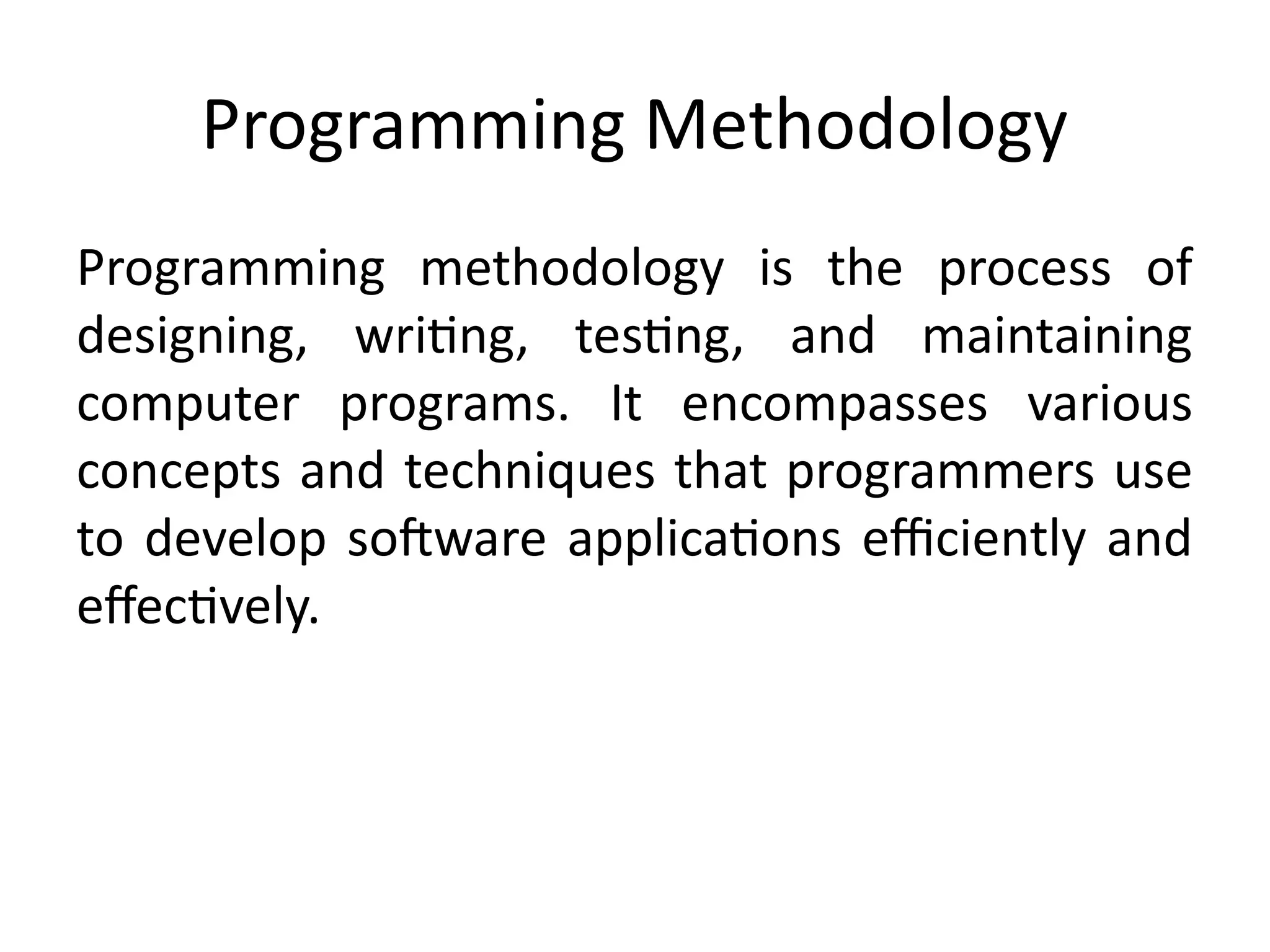 Programming Methodology

Programming methodology is the process of designing, writing, testing, and maintaining computer programs. It encompasses various concepts and techniques that programmers use to develop software applications efficiently and effectively.